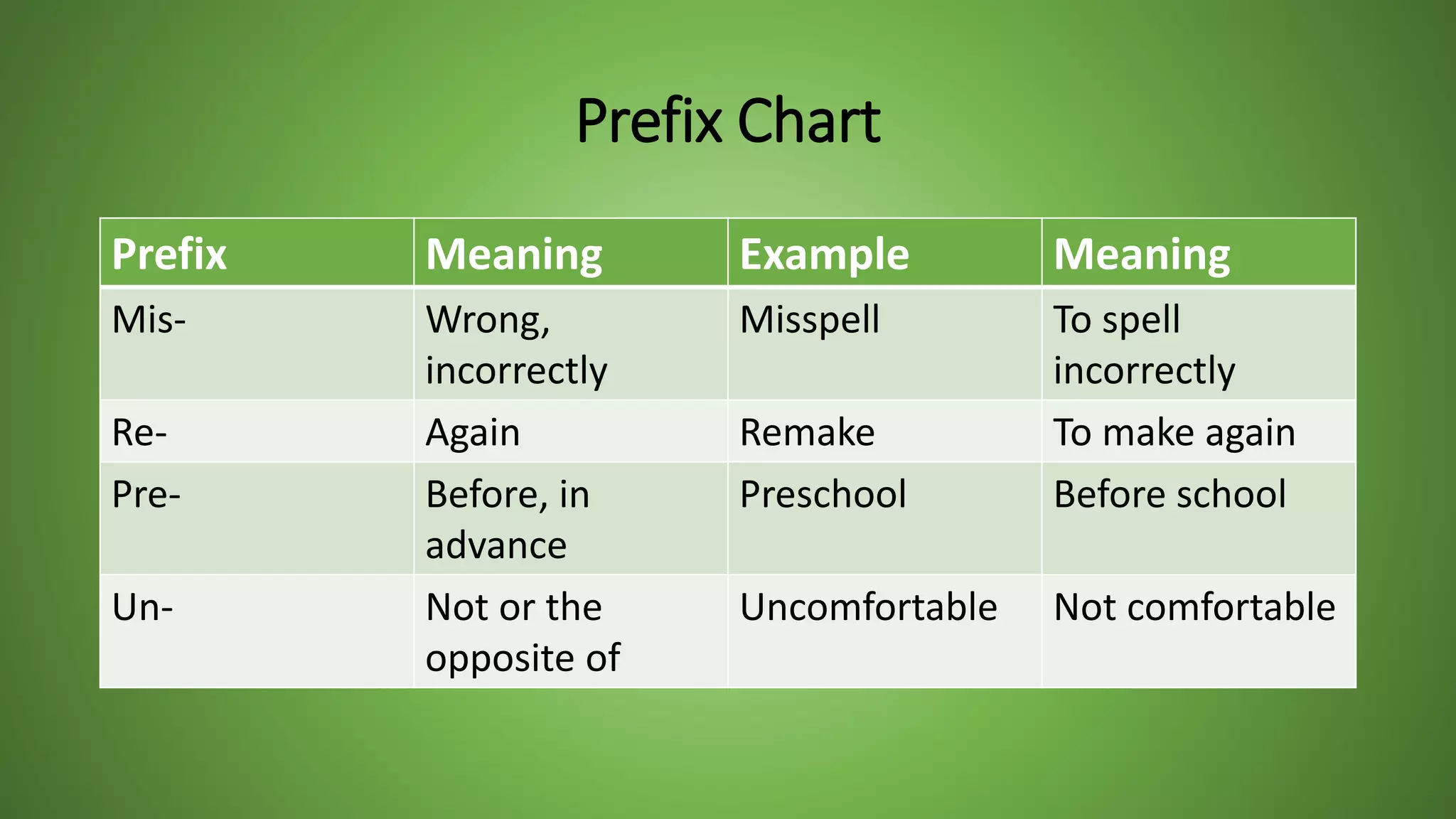 Prefix Chart

| Prefix | Meaning | Example | Meaning |
|---|---|---|---|
| Mis- | Wrong, incorrectly | Misspell | To spell incorrectly |
| Re- | Again | Remake | To make again |
| Pre- | Before, in advance | Preschool | Before school |
| Un- | Not or the opposite of | Uncomfortable | Not comfortable |